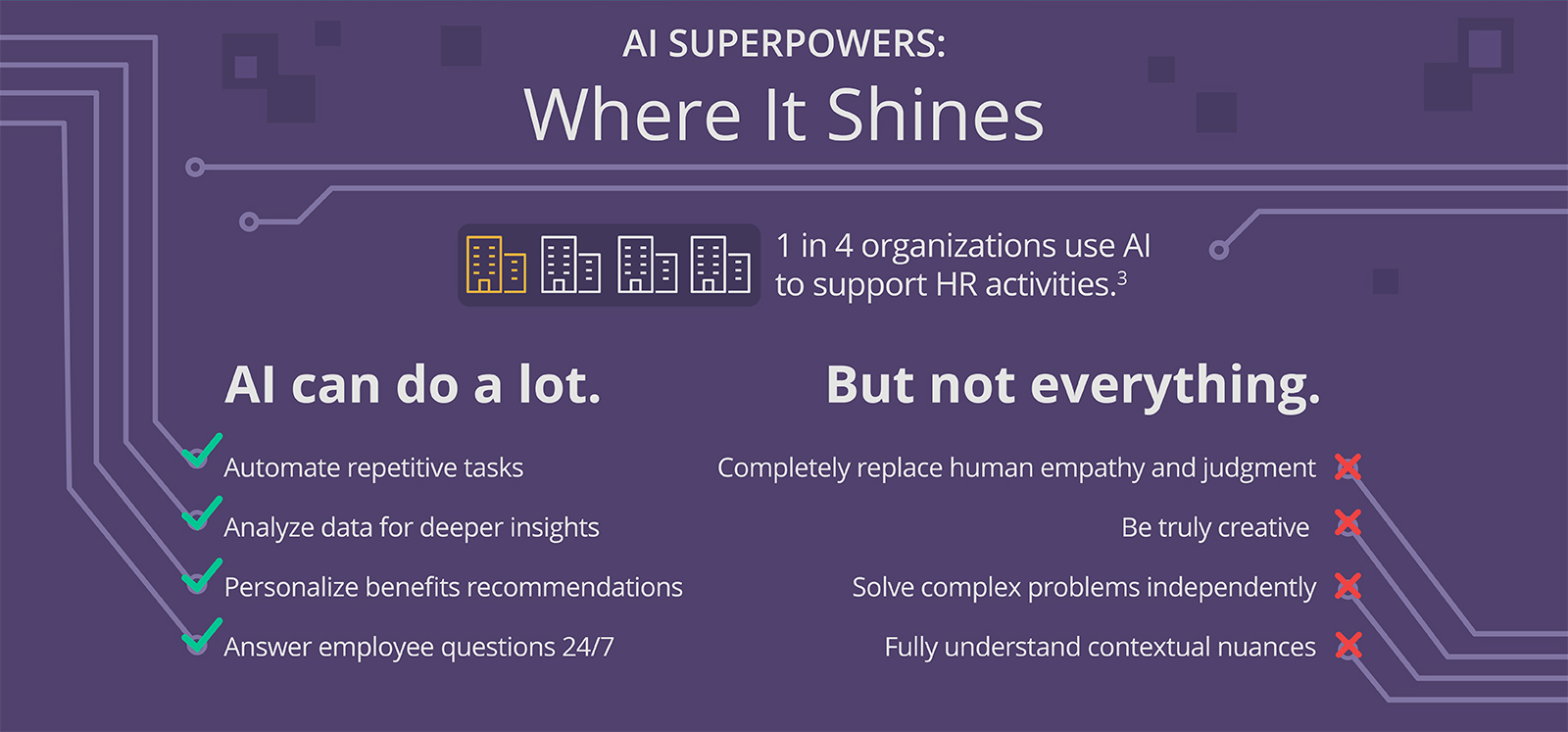 AI SUPERPOWERS:
Where It Shines

1 in 4 organizations use AI to support HR activities.$^3$

AI can do a lot.

Automate repetitive tasks

Analyze data for deeper insights

Personalize benefits recommendations

Answer employee questions 24/7

But not everything.

Completely replace human empathy and judgment

Be truly creative

Solve complex problems independently

Fully understand contextual nuances